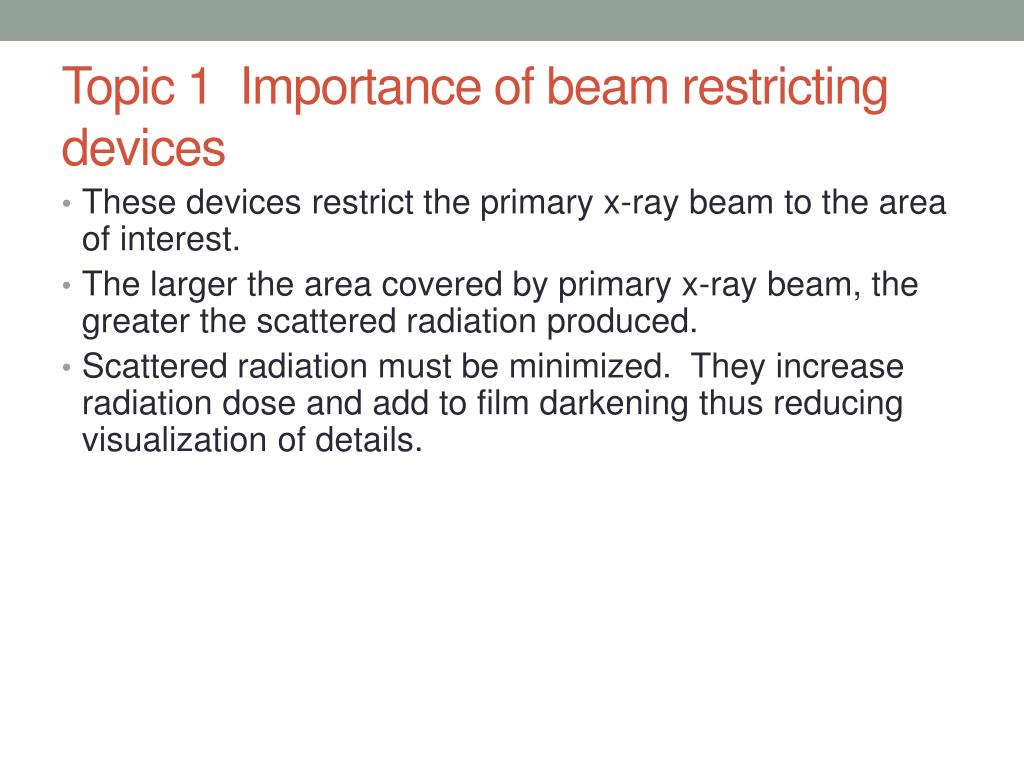 Topic 1 Importance of beam restricting devices

• These devices restrict the primary x-ray beam to the area of interest.
• The larger the area covered by primary x-ray beam, the greater the scattered radiation produced.
• Scattered radiation must be minimized. They increase radiation dose and add to film darkening thus reducing visualization of details.